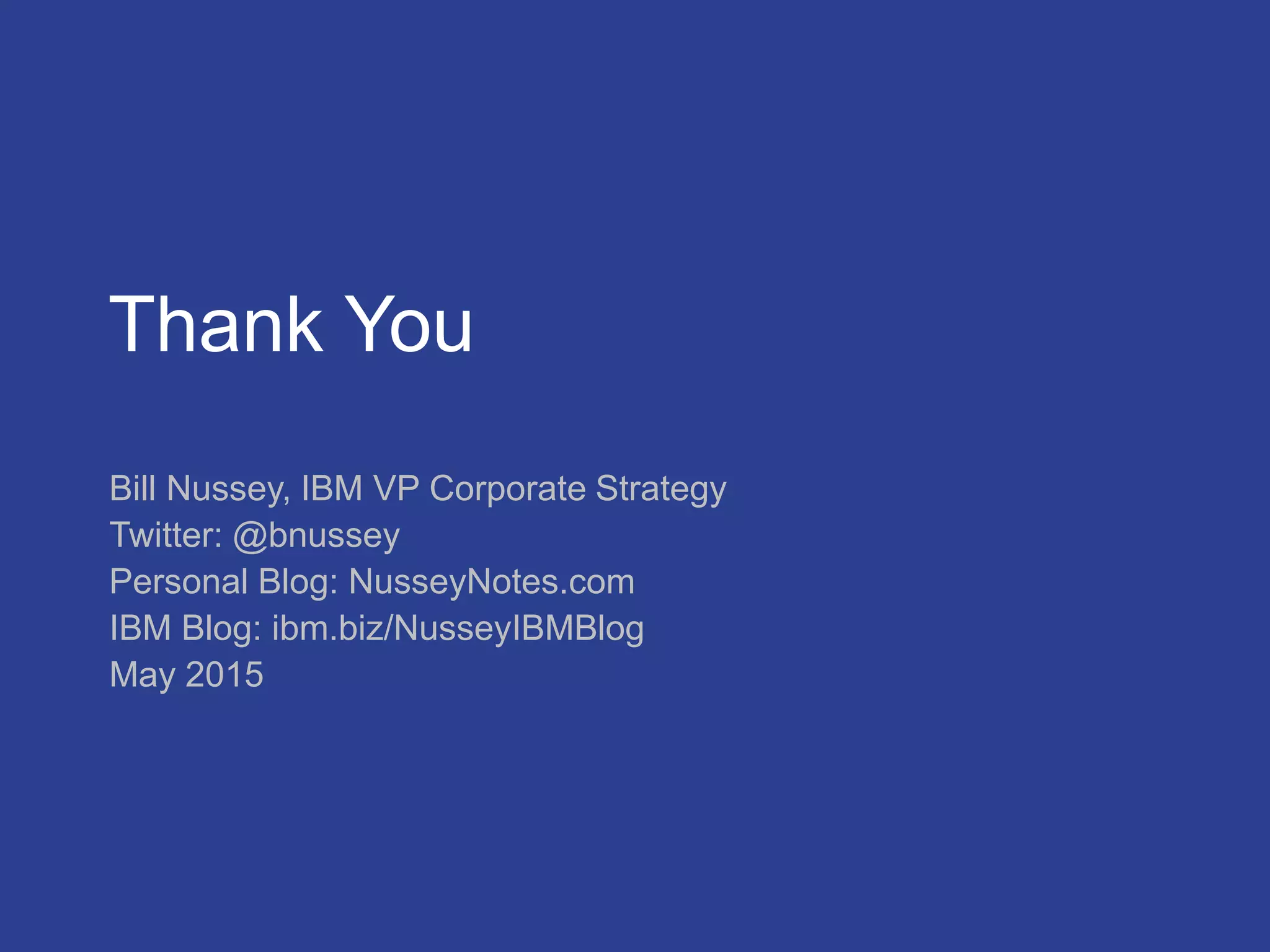 Thank You

Bill Nussey, IBM VP Corporate Strategy
Twitter: @bnussey
Personal Blog: NusseyNotes.com
IBM Blog: ibm.biz/NusseyIBMBlog
May 2015